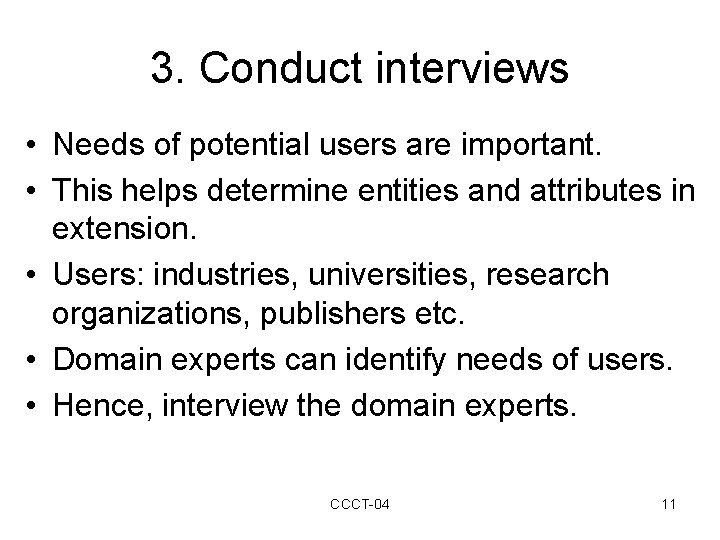 3. Conduct interviews

• Needs of potential users are important.
• This helps determine entities and attributes in extension.
• Users: industries, universities, research organizations, publishers etc.
• Domain experts can identify needs of users.
• Hence, interview the domain experts.

CCCT-04

11